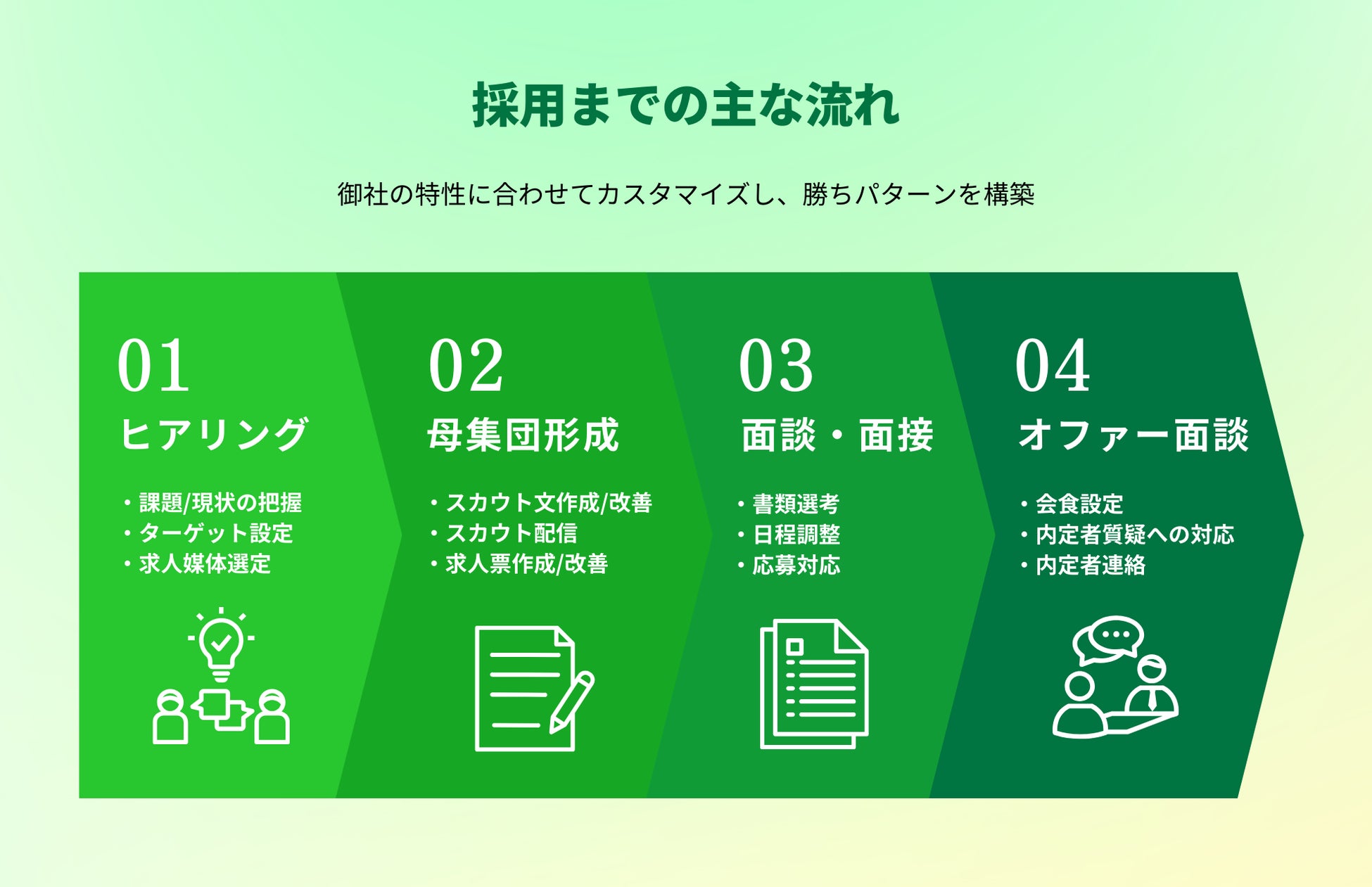 採用までの主な流れ

御社の特性に合わせてカスタマイズし、勝ちパターンを構築

01
ヒアリング

・課題/現状の把握
・ターゲット設定
・求人媒体選定

02
母集団形成

・スカウト文作成/改善
・スカウト配信
・求人票作成/改善

03
面談・面接

・書類選考
・日程調整
・応募対応

04
オファー面談

・会食設定
・内定者質疑への対応
・内定者連絡